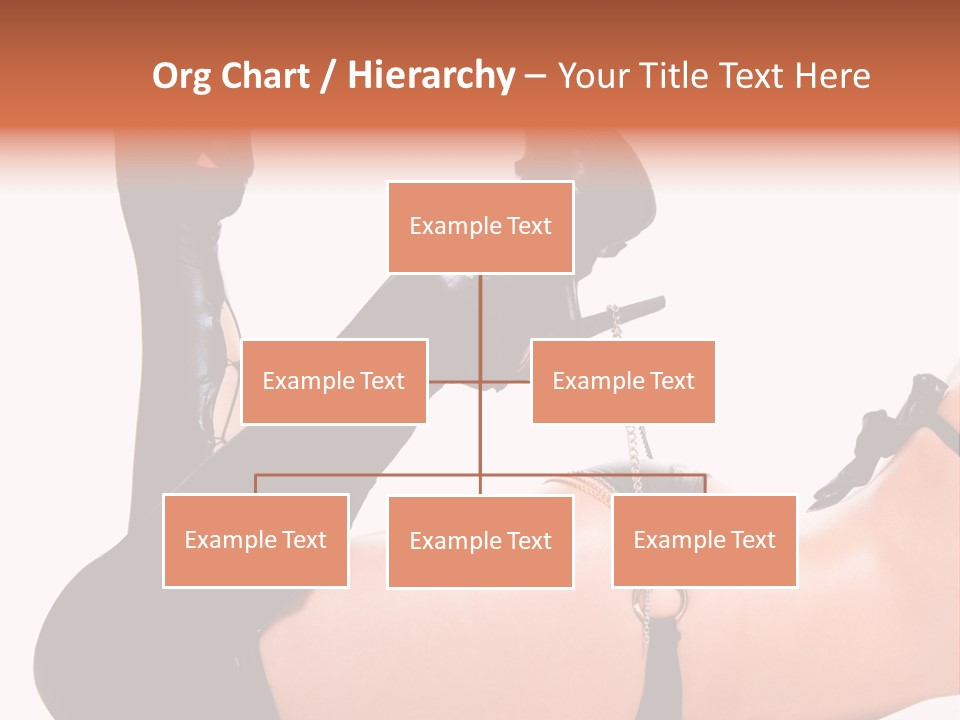 Org Chart / Hierarchy – Your Title Text Here

Example Text

Example Text

Example Text

Example Text

Example Text

Example Text